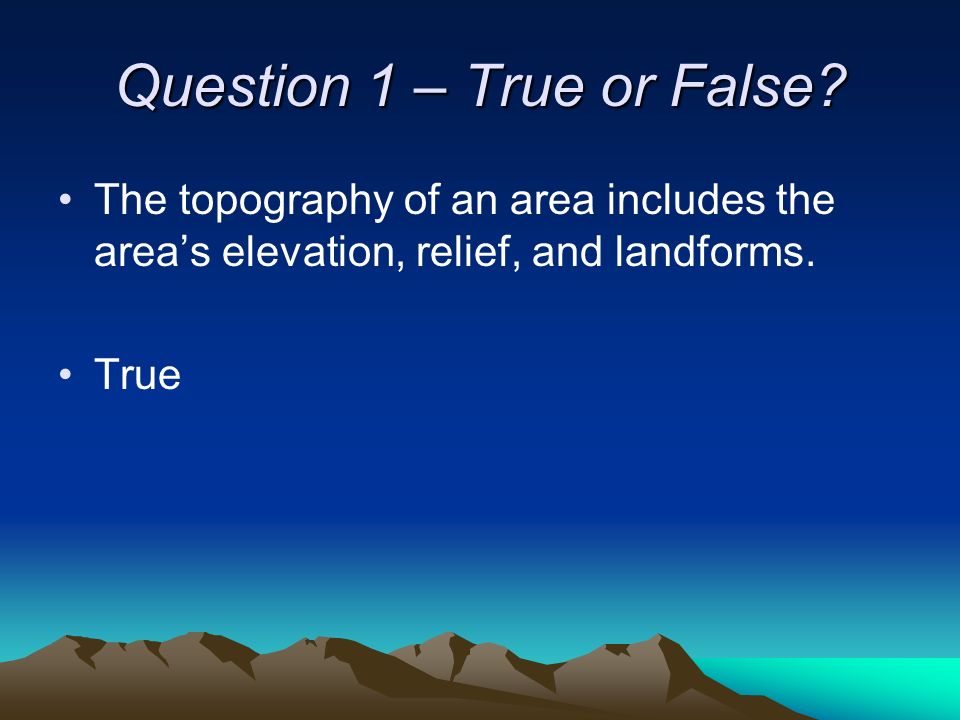 Question 1 – True or False?

• The topography of an area includes the area’s elevation, relief, and landforms.

• True